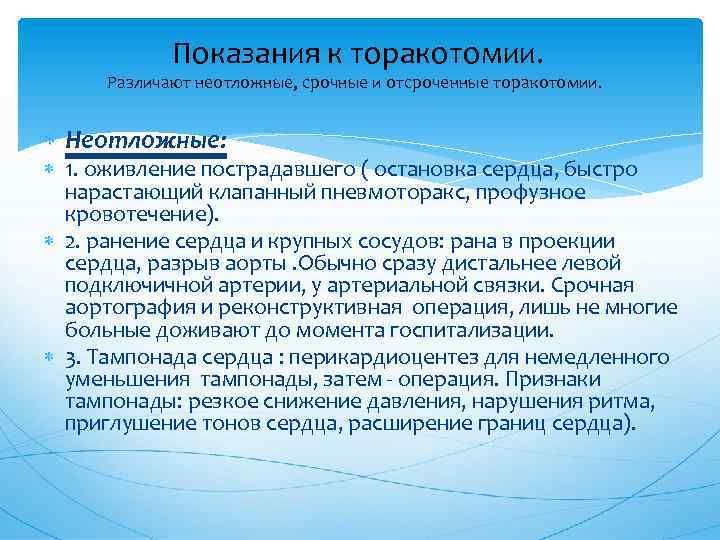 Показания к торакотомии.
Различают неотложные, срочные и отсроченные торакотомии.

Неотложные:

1. оживление пострадавшего ( остановка сердца, быстро нарастающий клапанный пневмоторакс, профузное кровотечение).

2. ранение сердца и крупных сосудов: рана в проекции сердца, разрыв аорты .Обычно сразу дистальнее левой подключичной артерии, у артериальной связки. Срочная аортография и реконструктивная операция, лишь не многие больные доживают до момента госпитализации.

3. Тампонада сердца : перикардиоцентез для немедленного уменьшения тампонады, затем - операция. Признаки тампонады: резкое снижение давления, нарушения ритма, приглушение тонов сердца, расширение границ сердца).